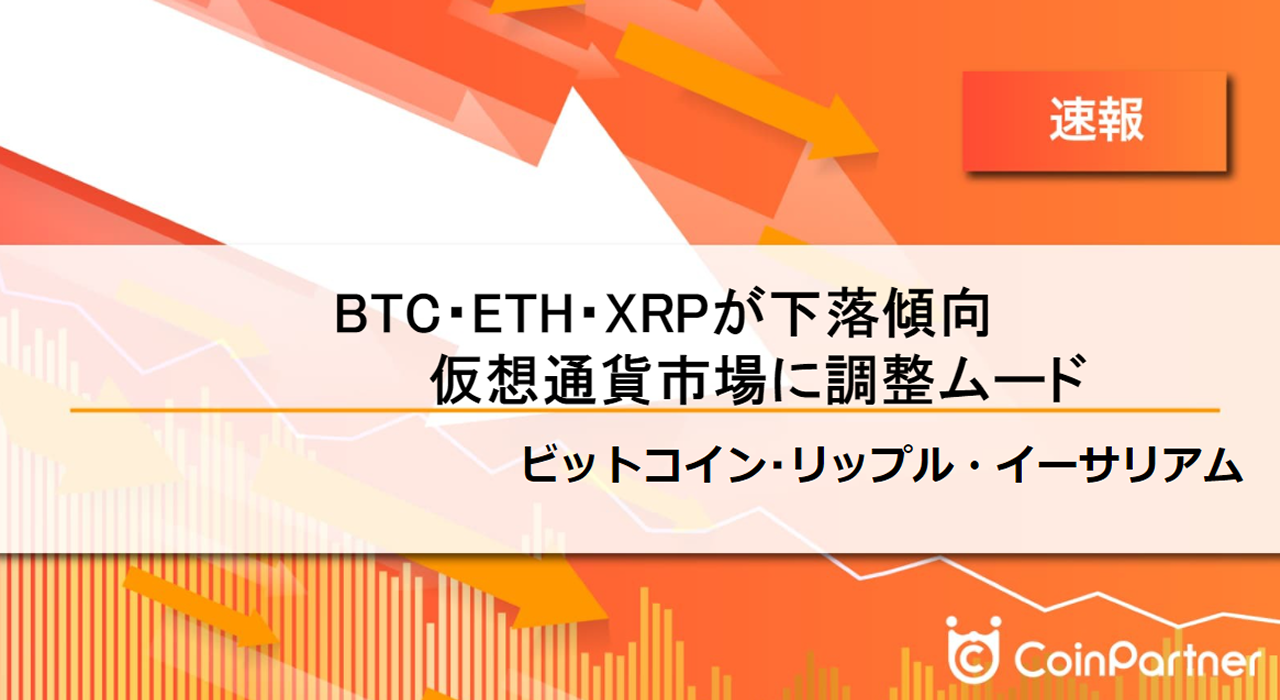 速報

BTC・ETH・XRPが下落傾向
仮想通貨市場に調整ムード

ビットコイン・リップル・イーサリアム

CoinPartner